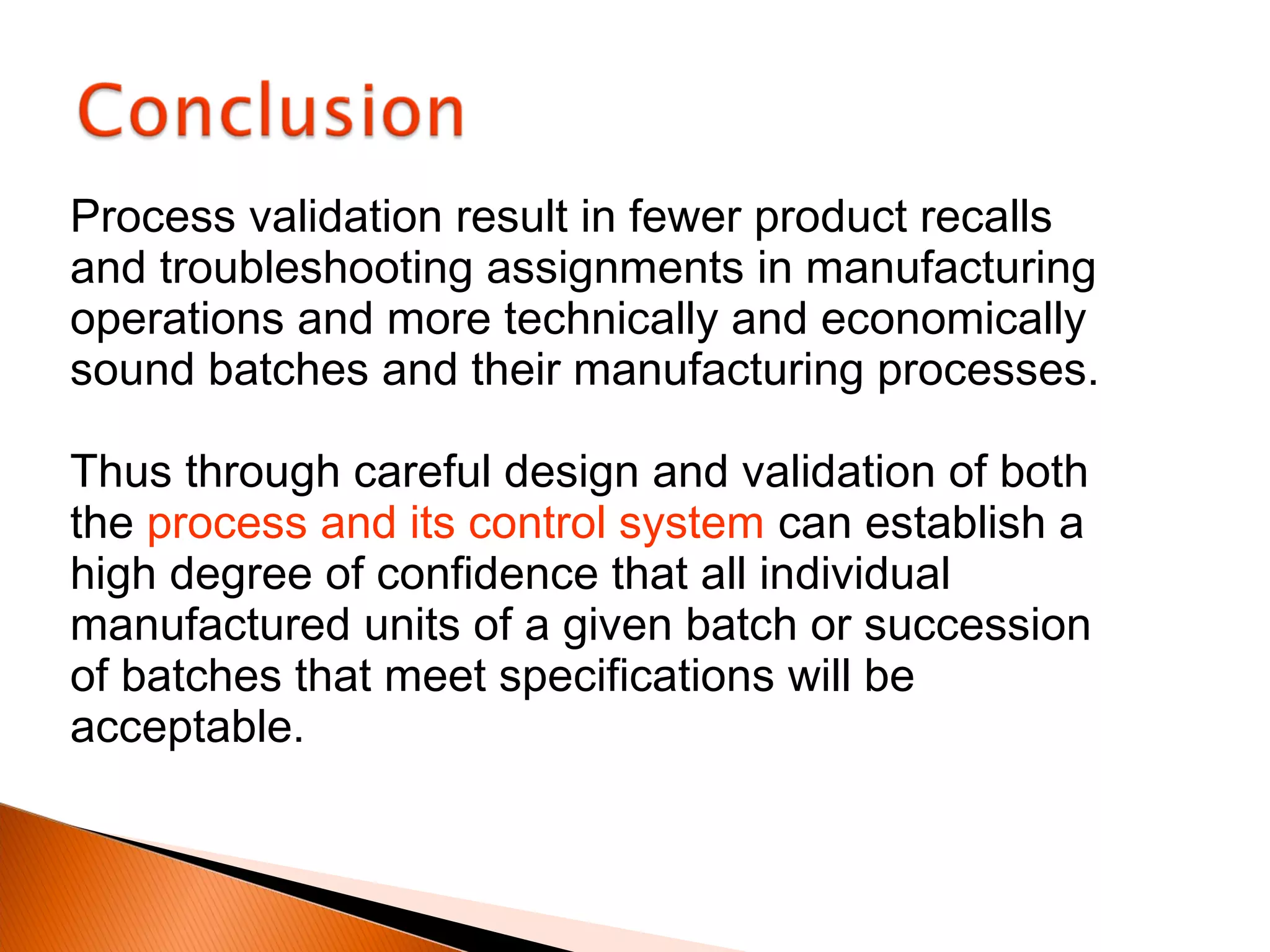 Conclusion

Process validation result in fewer product recalls and troubleshooting assignments in manufacturing operations and more technically and economically sound batches and their manufacturing processes.

Thus through careful design and validation of both the process and its control system can establish a high degree of confidence that all individual manufactured units of a given batch or succession of batches that meet specifications will be acceptable.